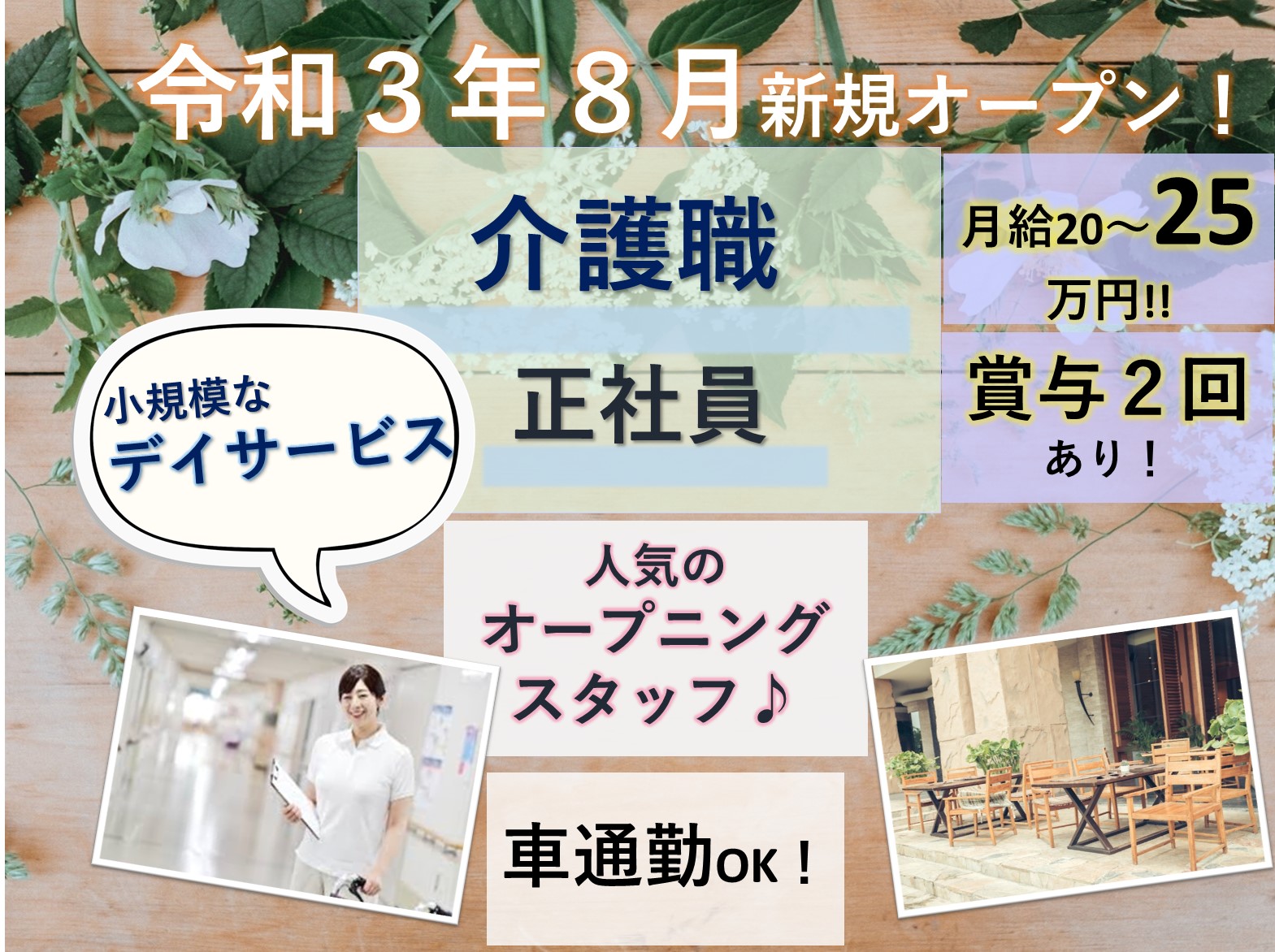 令和３年８月新規オープン！

介護職

正社員

月給20～25万円!!

賞与２回あり！

小規模なデイサービス

人気のオープニングスタッフ♪

車通勤OK！